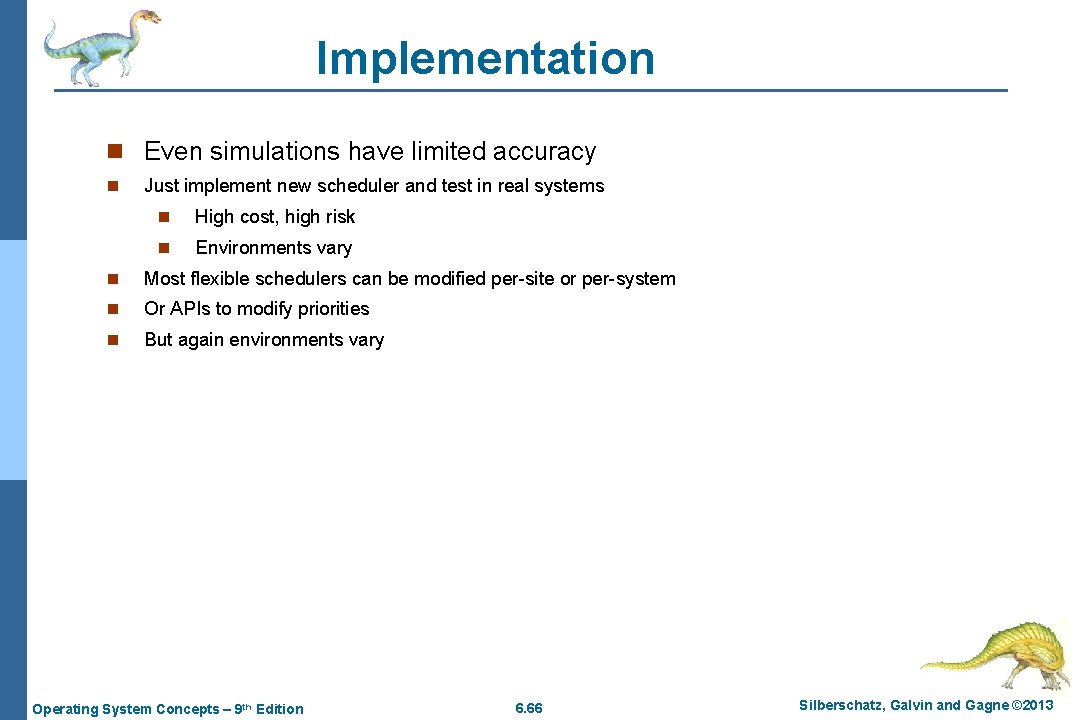 Implementation

n Even simulations have limited accuracy

n Just implement new scheduler and test in real systems

n High cost, high risk

n Environments vary

n Most flexible schedulers can be modified per-site or per-system

n Or APIs to modify priorities

n But again environments vary

Operating System Concepts – 9th Edition 6.66 Silberschatz, Galvin and Gagne ©2013